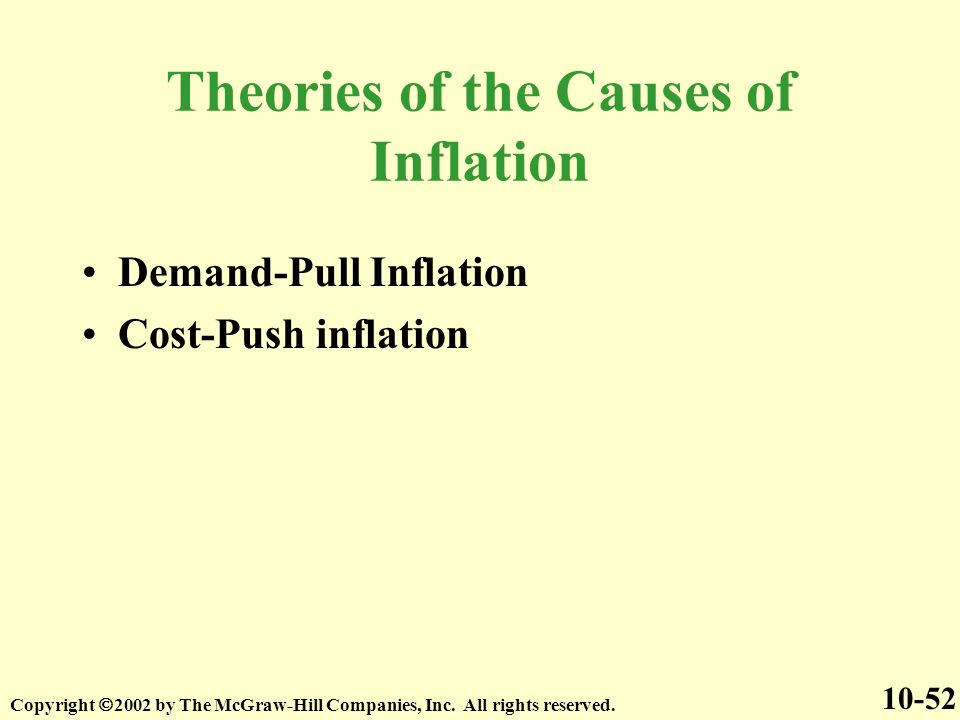 Theories of the Causes of Inflation

• Demand-Pull Inflation
• Cost-Push inflation

Copyright ©2002 by The McGraw-Hill Companies, Inc. All rights reserved.

10-52